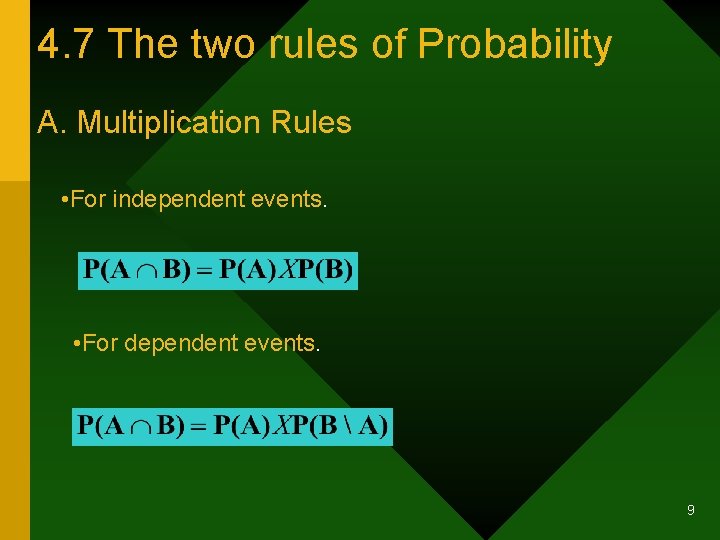 4.7 The two rules of Probability

A. Multiplication Rules

•For independent events.

$P(A \cap B) = P(A) X P(B)$

•For dependent events.

$P(A \cap B) = P(A) X P(B \setminus A)$

9